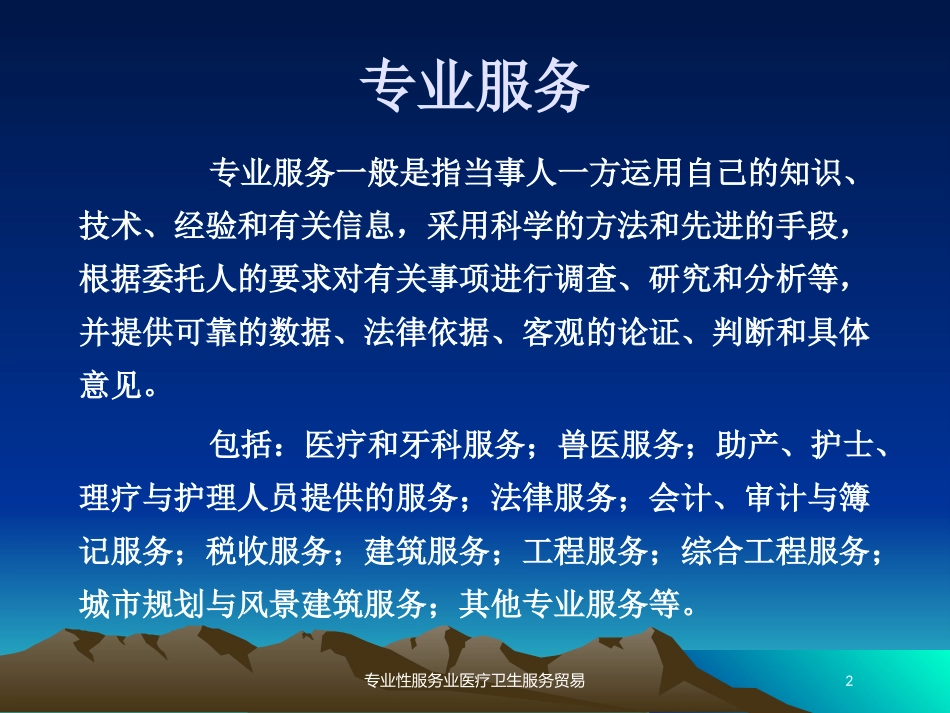 专业服务

专业服务一般是指当事人一方运用自己的知识、技术、经验和有关信息，采用科学的方法和先进的手段，根据委托人的要求对有关事项进行调查、研究和分析等，并提供可靠的数据、法律依据、客观的论证、判断和具体意见。

包括：医疗和牙科服务；兽医服务；助产、护士、理疗与护理人员提供的服务；法律服务；会计、审计与簿记服务；税收服务；建筑服务；工程服务；综合工程服务；城市规划与风景建筑服务；其他专业服务等。

专业性服务业医疗卫生服务贸易

2